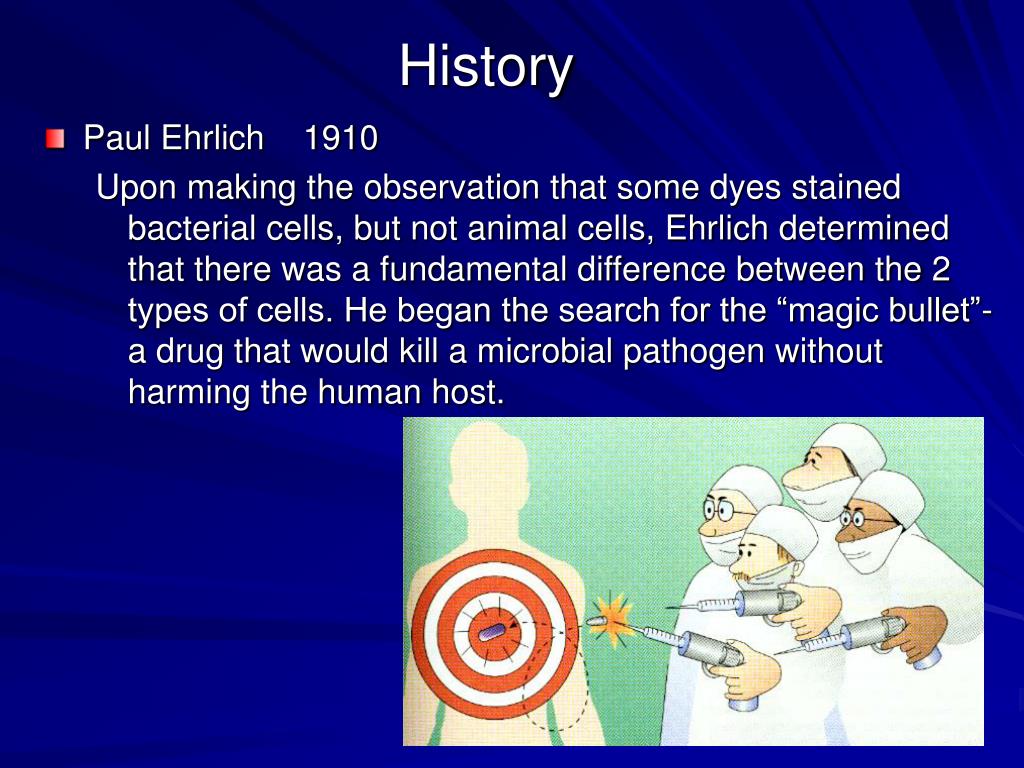 History

Paul Ehrlich 1910

Upon making the observation that some dyes stained bacterial cells, but not animal cells, Ehrlich determined that there was a fundamental difference between the 2 types of cells. He began the search for the “magic bullet”- a drug that would kill a microbial pathogen without harming the human host.